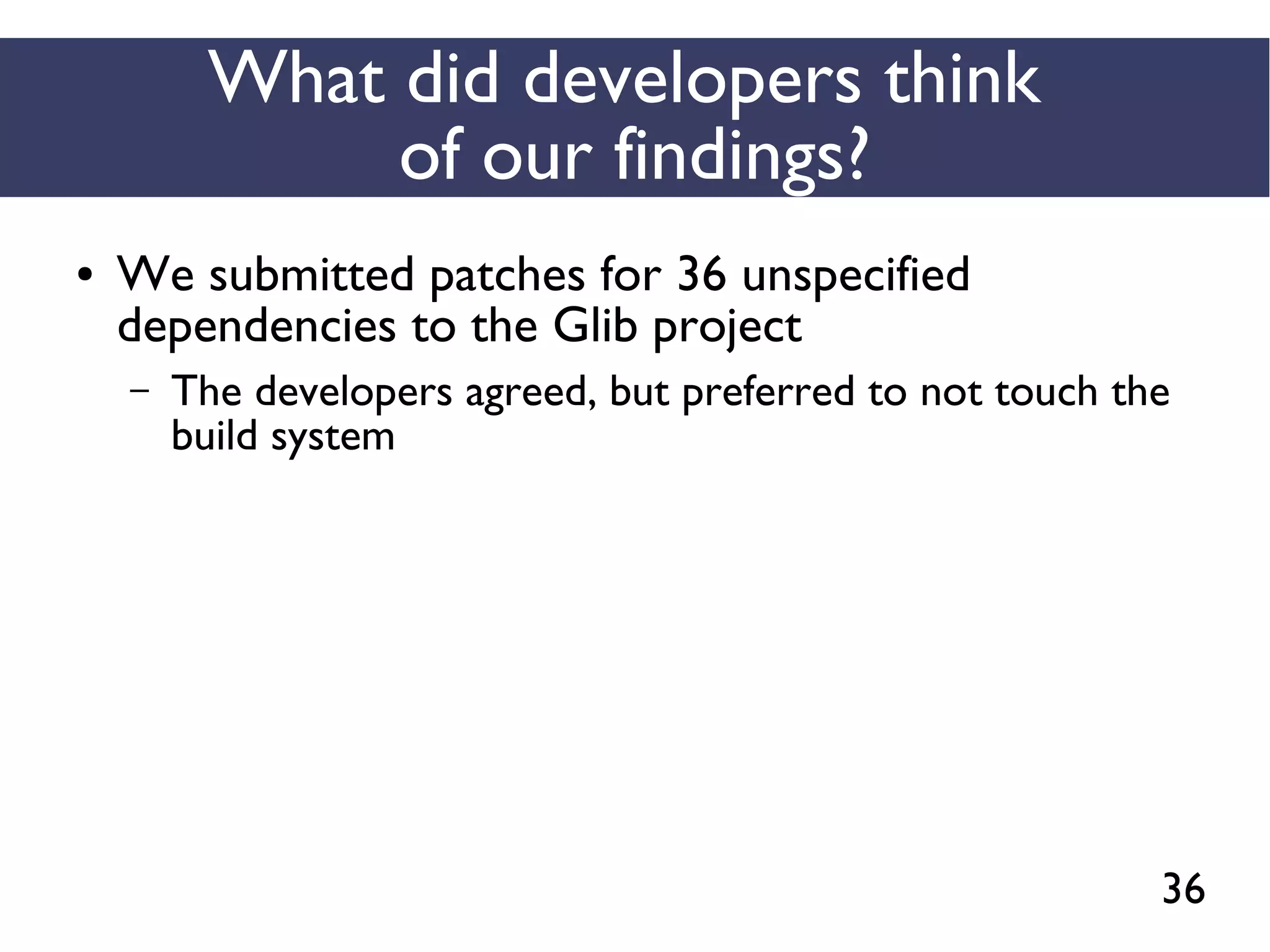 What did developers think of our findings?

• We submitted patches for 36 unspecified dependencies to the Glib project
– The developers agreed, but preferred to not touch the build system

36